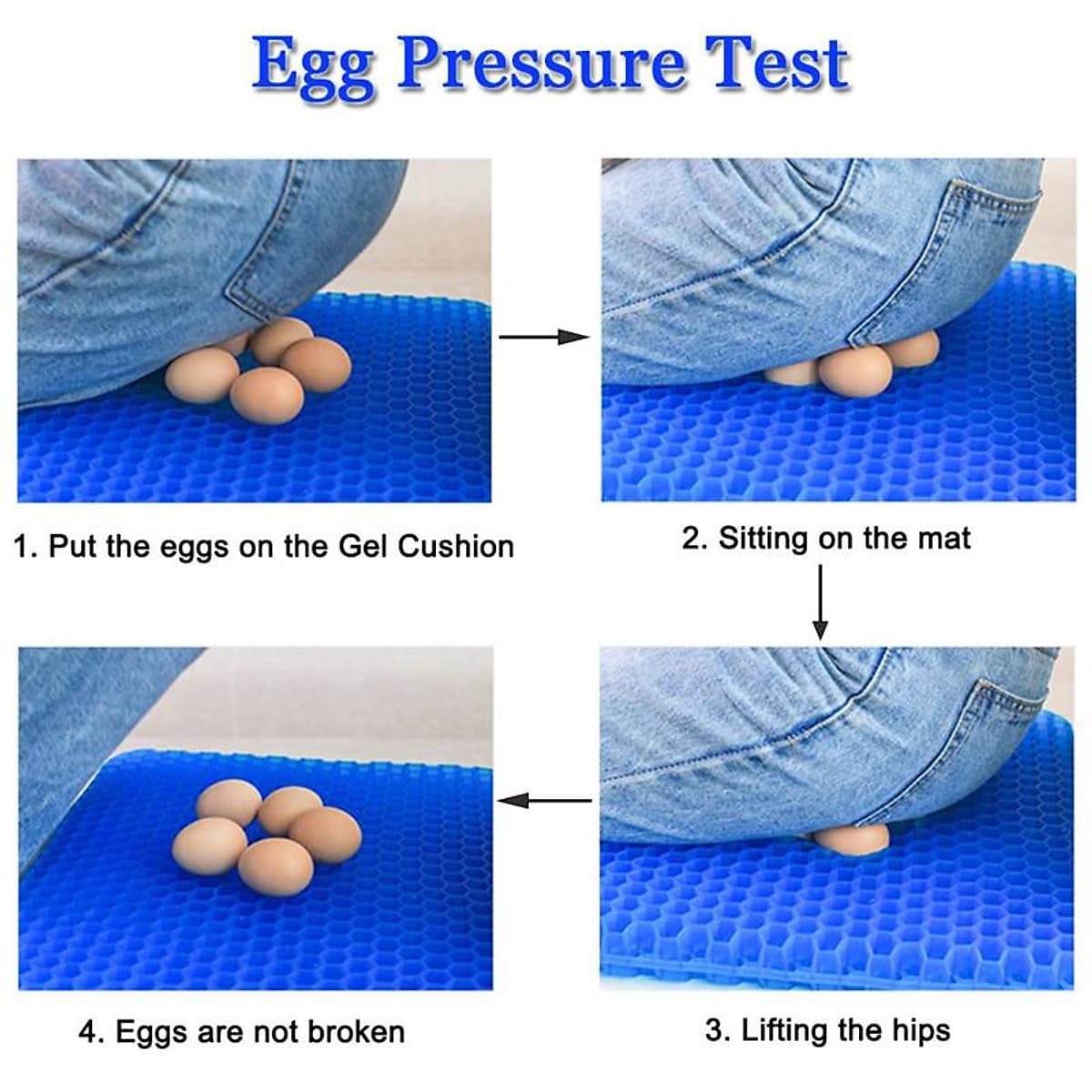 Egg Pressure Test

1. Put the eggs on the Gel Cushion

2. Sitting on the mat

3. Lifting the hips

4. Eggs are not broken